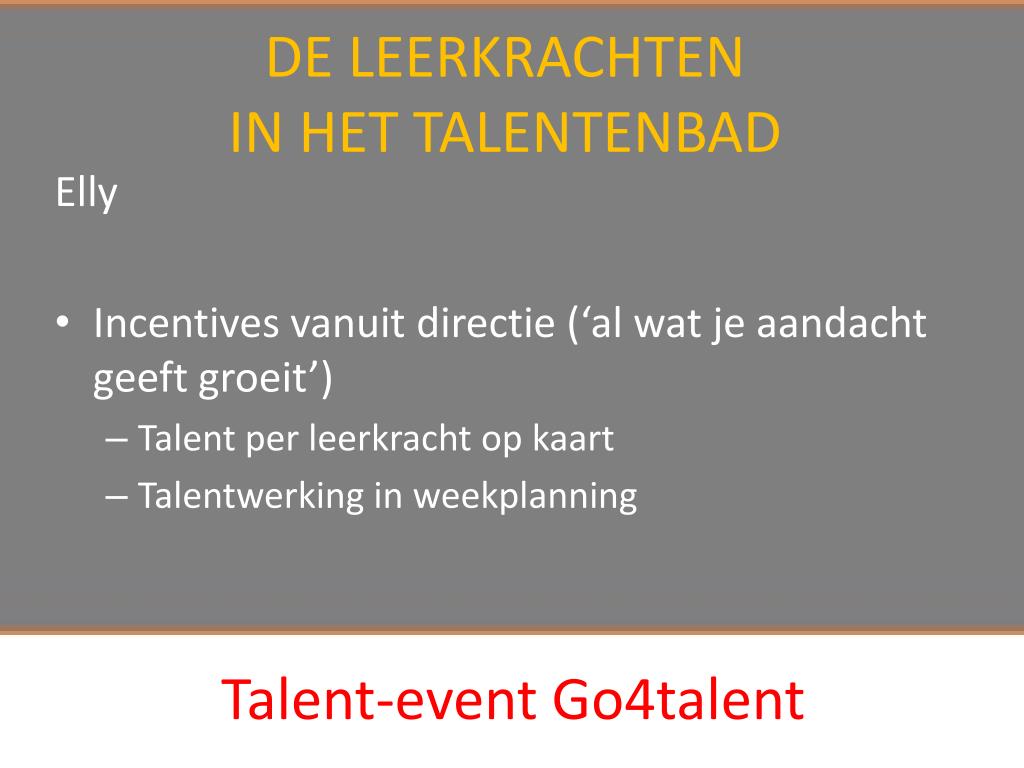 DE LEERKRACHTEN
IN HET TALENTENBAD

Elly

• Incentives vanuit directie (‘al wat je aandacht geeft groeit’)
– Talent per leerkracht op kaart
– Talentwerking in weekplanning

Talent-event Go4talent